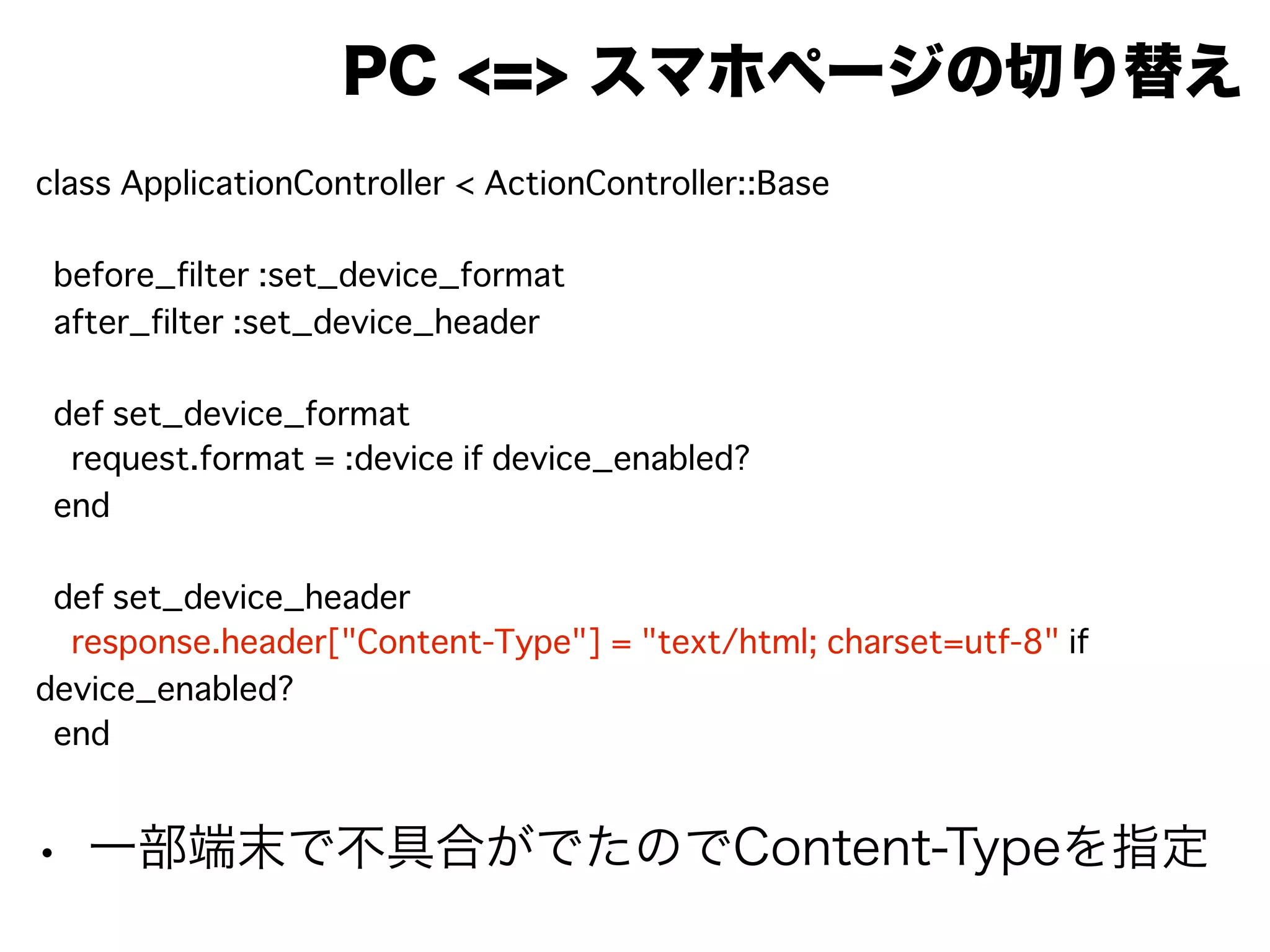 PC <=> スマホページの切り替え

class ApplicationController < ActionController::Base

before_filter :set_device_format
after_filter :set_device_header

def set_device_format
request.format = :device if device_enabled?
end

def set_device_header
response.header["Content-Type"] = "text/html; charset=utf-8" if device_enabled?
end

• 一部端末で不具合がでたのでContent-Typeを指定